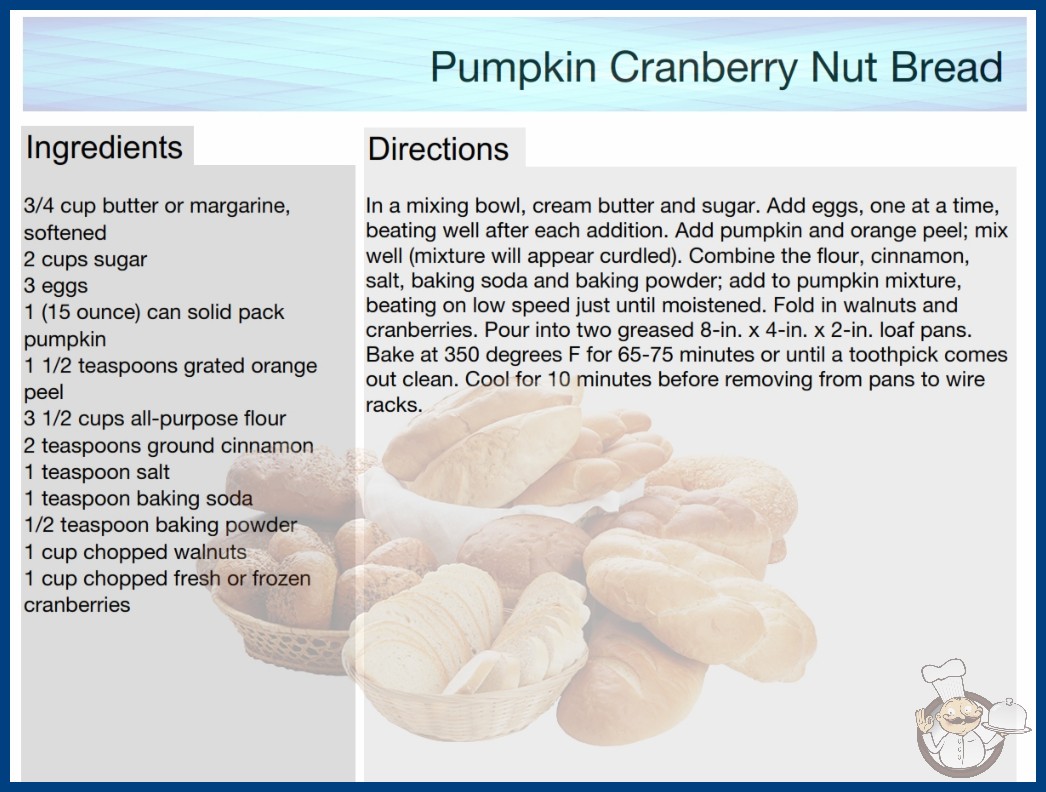 Pumpkin Cranberry Nut Bread

Ingredients

3/4 cup butter or margarine, softened
2 cups sugar
3 eggs
1 (15 ounce) can solid pack pumpkin
1 1/2 teaspoons grated orange peel
3 1/2 cups all-purpose flour
2 teaspoons ground cinnamon
1 teaspoon salt
1 teaspoon baking soda
1/2 teaspoon baking powder
1 cup chopped walnuts
1 cup chopped fresh or frozen cranberries

Directions

In a mixing bowl, cream butter and sugar. Add eggs, one at a time, beating well after each addition. Add pumpkin and orange peel; mix well (mixture will appear curdled). Combine the flour, cinnamon, salt, baking soda and baking powder; add to pumpkin mixture, beating on low speed just until moistened. Fold in walnuts and cranberries. Pour into two greased 8-in. x 4-in. x 2-in. loaf pans. Bake at 350 degrees F for 65-75 minutes or until a toothpick comes out clean. Cool for 10 minutes before removing from pans to wire racks.